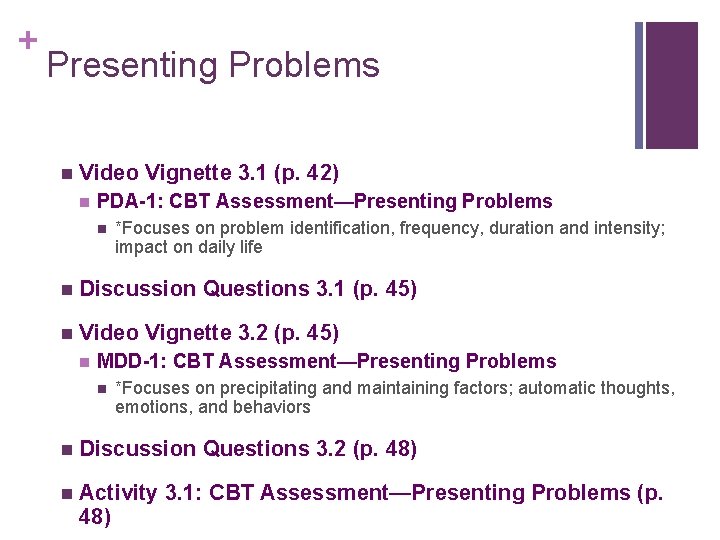 +
Presenting Problems

Video Vignette 3.1 (p. 42)

PDA-1: CBT Assessment—Presenting Problems

*Focuses on problem identification, frequency, duration and intensity; impact on daily life

Discussion Questions 3.1 (p. 45)

Video Vignette 3.2 (p. 45)

MDD-1: CBT Assessment—Presenting Problems

*Focuses on precipitating and maintaining factors; automatic thoughts, emotions, and behaviors

Discussion Questions 3.2 (p. 48)

Activity 3.1: CBT Assessment—Presenting Problems (p. 48)